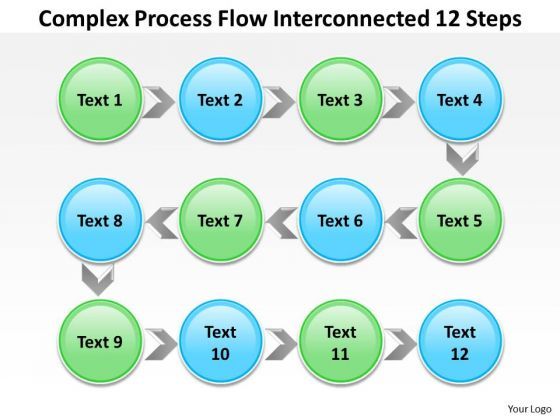 Complex Process Flow Interconnected 12 Steps

Text 1

Text 2

Text 3

Text 4

Text 5

Text 6

Text 7

Text 8

Text 9

Text 10

Text 11

Text 12

Your Logo